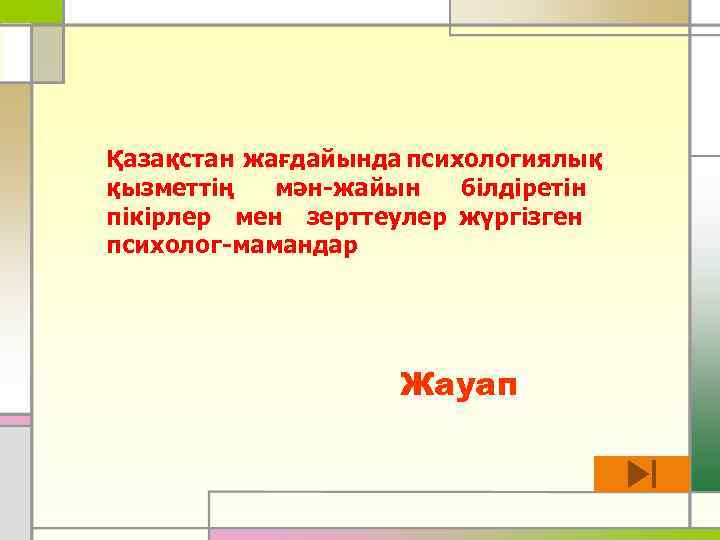 Қазақстан жағдайында психологиялық қызметтің мән-жайын білдіретін пікірлер мен зерттеулер жүргізген психолог-мамандар

Жауап